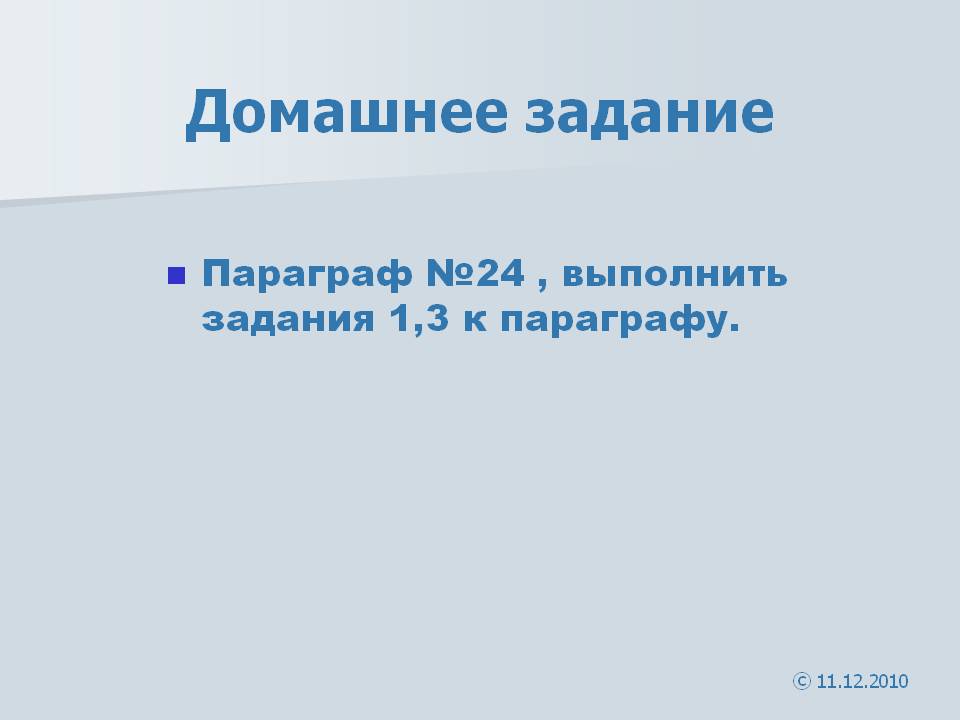 Домашнее задание

Параграф №24 , выполнить задания 1,3 к параграфу.

© 11.12.2010